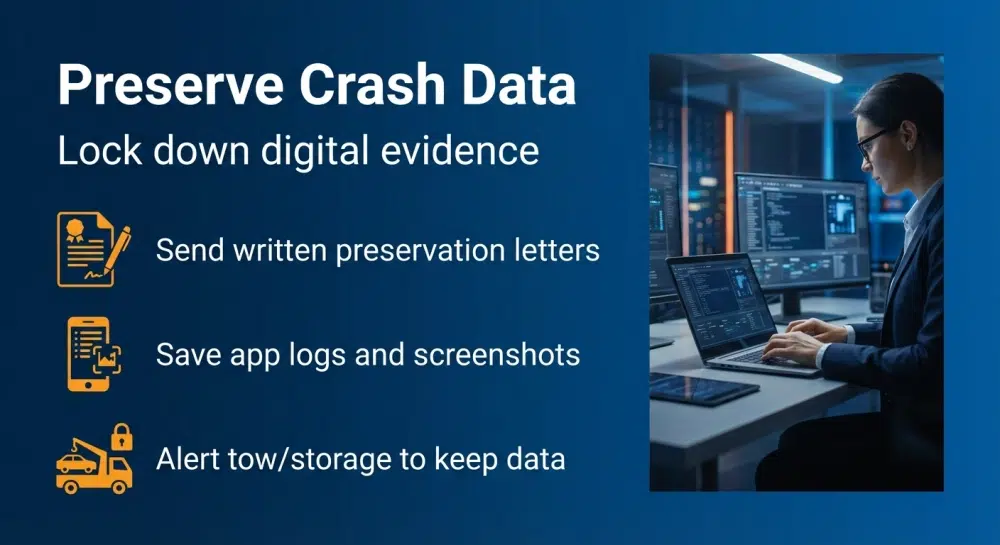 Preserve Crash Data

Lock down digital evidence

Send written preservation letters

Save app logs and screenshots

Alert tow/storage to keep data